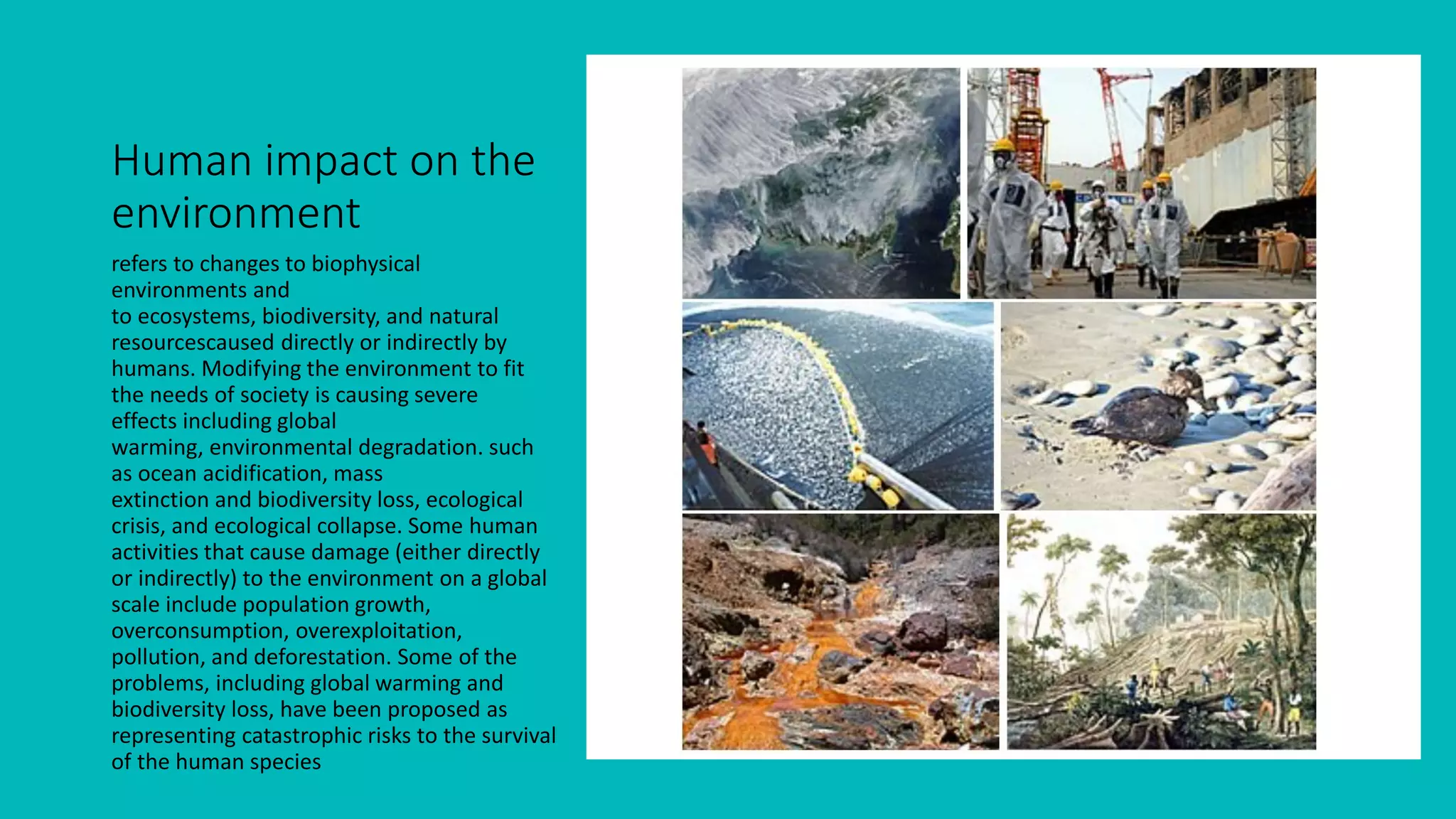 Human impact on the environment

refers to changes to biophysical environments and to ecosystems, biodiversity, and natural resourcescaused directly or indirectly by humans. Modifying the environment to fit the needs of society is causing severe effects including global warming, environmental degradation. such as ocean acidification, mass extinction and biodiversity loss, ecological crisis, and ecological collapse. Some human activities that cause damage (either directly or indirectly) to the environment on a global scale include population growth, overconsumption, overexploitation, pollution, and deforestation. Some of the problems, including global warming and biodiversity loss, have been proposed as representing catastrophic risks to the survival of the human species